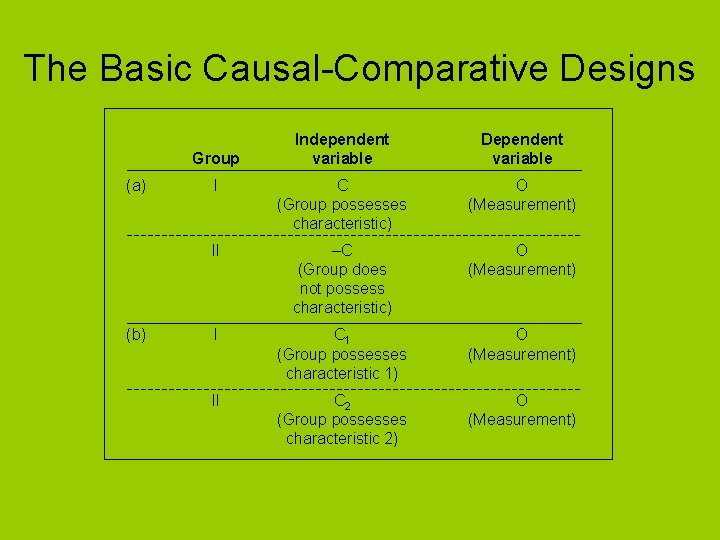 The Basic Causal-Comparative Designs

|  | Group | Independent variable | Dependent variable |
|---|---|---|---|
| (a) | I | C (Group possesses characteristic) | O (Measurement) |
|  | II | –C (Group does not possess characteristic) | O (Measurement) |
| (b) | I | $C_1$ (Group possesses characteristic 1) | O (Measurement) |
|  | II | $C_2$ (Group possesses characteristic 2) | O (Measurement) |